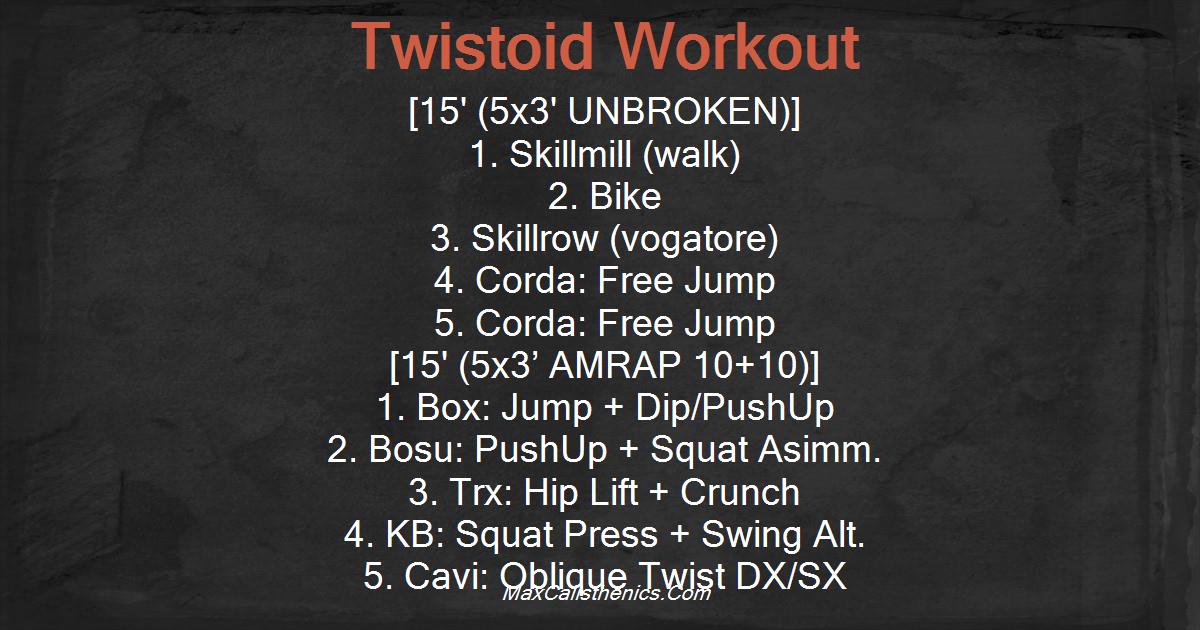 Twistoid Workout

[15' (5x3' UNBROKEN)]
1. Skillmill (walk)
2. Bike
3. Skillrow (vogatore)
4. Corda: Free Jump
5. Corda: Free Jump
[15' (5x3’ AMRAP 10+10)]
1. Box: Jump + Dip/PushUp
2. Bosu: PushUp + Squat Asimm.
3. Trx: Hip Lift + Crunch
4. KB: Squat Press + Swing Alt.
5. Cavi: Oblique Twist DX/SX

MaxCalisthenics.Com